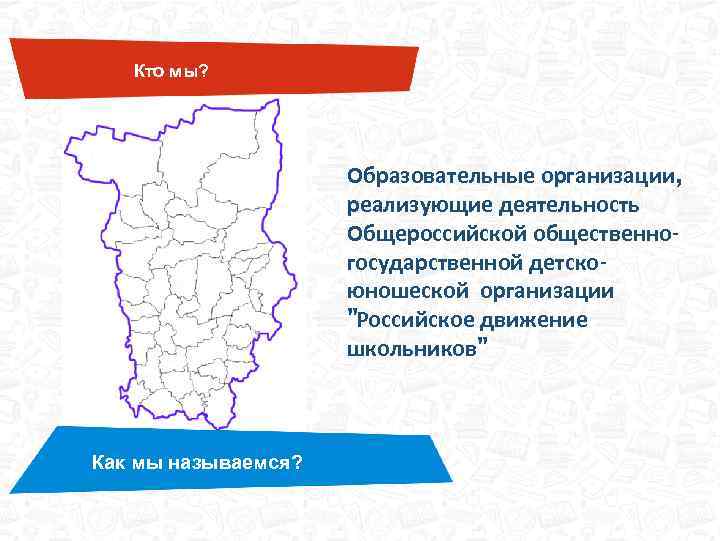 Кто мы?

Образовательные организации, реализующие деятельность Общероссийской общественно-государственной детско-юношеской организации "Российское движение школьников"

Как мы называемся?